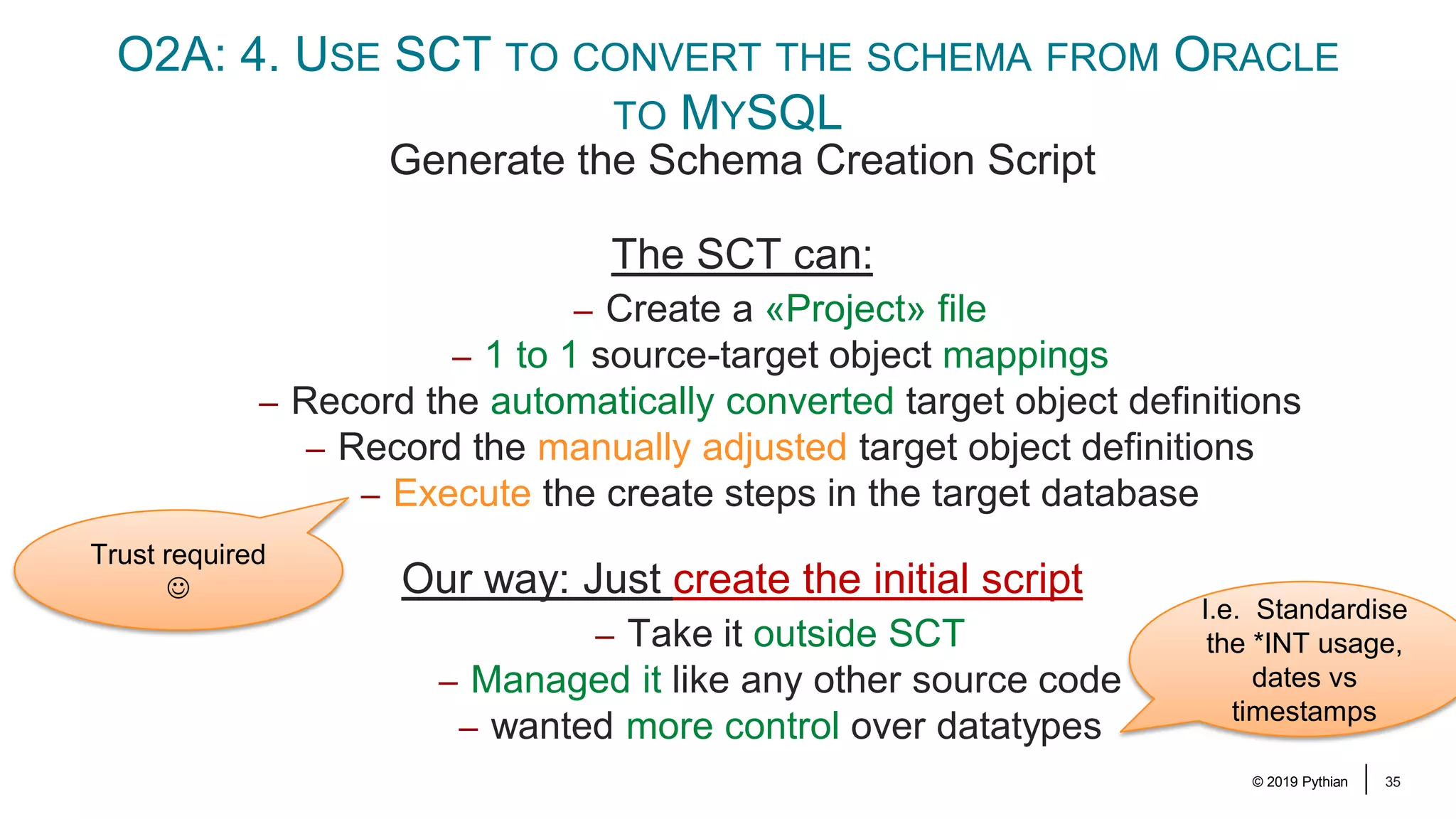 O2A: 4. USE SCT TO CONVERT THE SCHEMA FROM ORACLE TO MYSQL

Generate the Schema Creation Script

The SCT can:

– Create a «Project» file
– 1 to 1 source-target object mappings
– Record the automatically converted target object definitions
– Record the manually adjusted target object definitions
– Execute the create steps in the target database

Trust required ☺

Our way: Just create the initial script

– Take it outside SCT
– Managed it like any other source code
– wanted more control over datatypes

I.e. Standardise the *INT usage, dates vs timestamps

© 2019 Pythian | 35